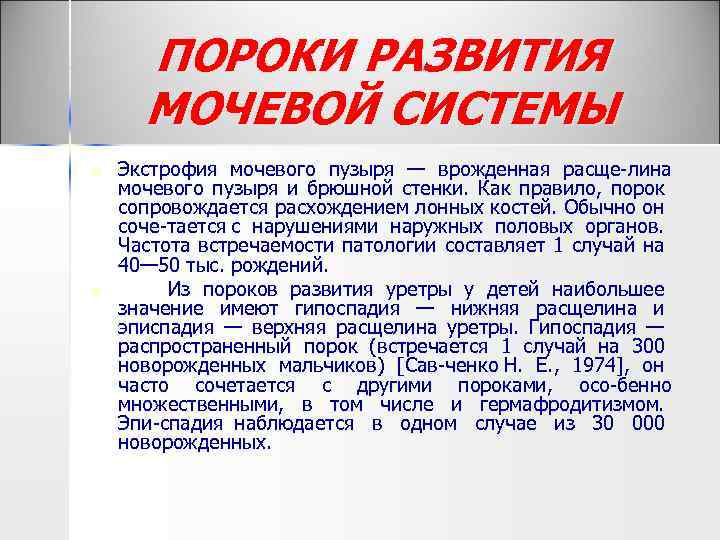 ПОРОКИ РАЗВИТИЯ МОЧЕВОЙ СИСТЕМЫ

Экстрофия мочевого пузыря — врожденная расще-лина мочевого пузыря и брюшной стенки. Как правило, порок сопровождается расхождением лонных костей. Обычно он соче-тается с нарушениями наружных половых органов. Частота встречаемости патологии составляет 1 случай на 40—50 тыс. рождений.

Из пороков развития уретры у детей наибольшее значение имеют гипоспадия — нижняя расщелина и эписпадия — верхняя расщелина уретры. Гипоспадия — распространенный порок (встречается 1 случай на 300 новорожденных мальчиков) [Сав-ченко Н. Е., 1974], он часто сочетается с другими пороками, осо-бенно множественными, в том числе и гермафродитизмом. Эпи-спадия наблюдается в одном случае из 30 000 новорожденных.